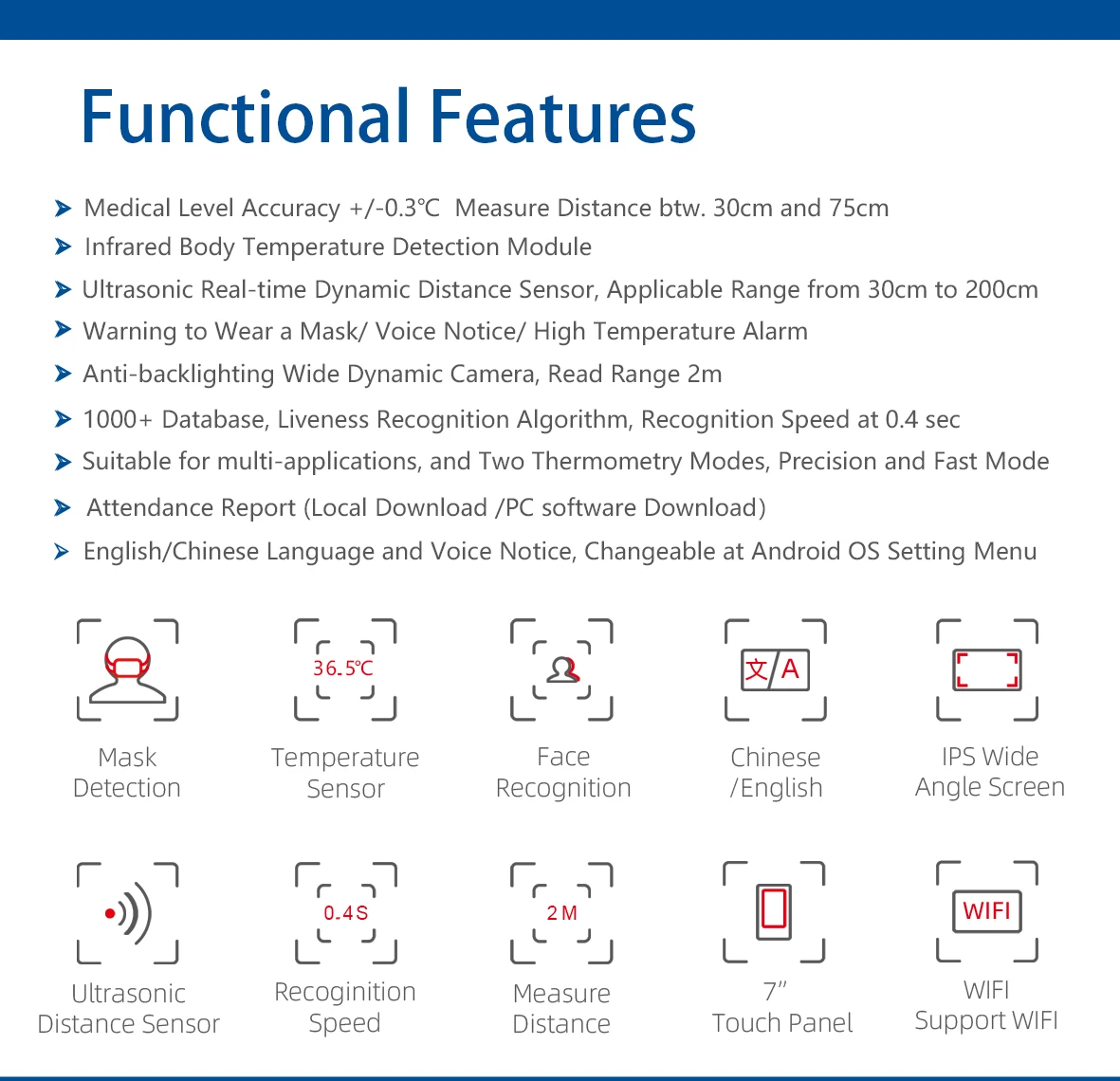 Functional Features

Medical Level Accuracy +/-0.3℃ Measure Distance btw. 30cm and 75cm

Infrared Body Temperature Detection Module

Ultrasonic Real-time Dynamic Distance Sensor, Applicable Range from 30cm to 200cm

Warning to Wear a Mask/ Voice Notice/ High Temperature Alarm

Anti-backlighting Wide Dynamic Camera, Read Range 2m

1000+ Database, Liveness Recognition Algorithm, Recognition Speed at 0.4 sec

Suitable for multi-applications, and Two Thermometry Modes, Precision and Fast Mode

Attendance Report (Local Download /PC software Download)

English/Chinese Language and Voice Notice, Changeable at Android OS Setting Menu

Mask Detection

36.5℃

Temperature Sensor

Face Recognition

文/A

Chinese /English

IPS Wide Angle Screen

Ultrasonic Distance Sensor

0.4S

Recoginition Speed

2M

Measure Distance

7"

Touch Panel

WIFI

WIFI Support WIFI